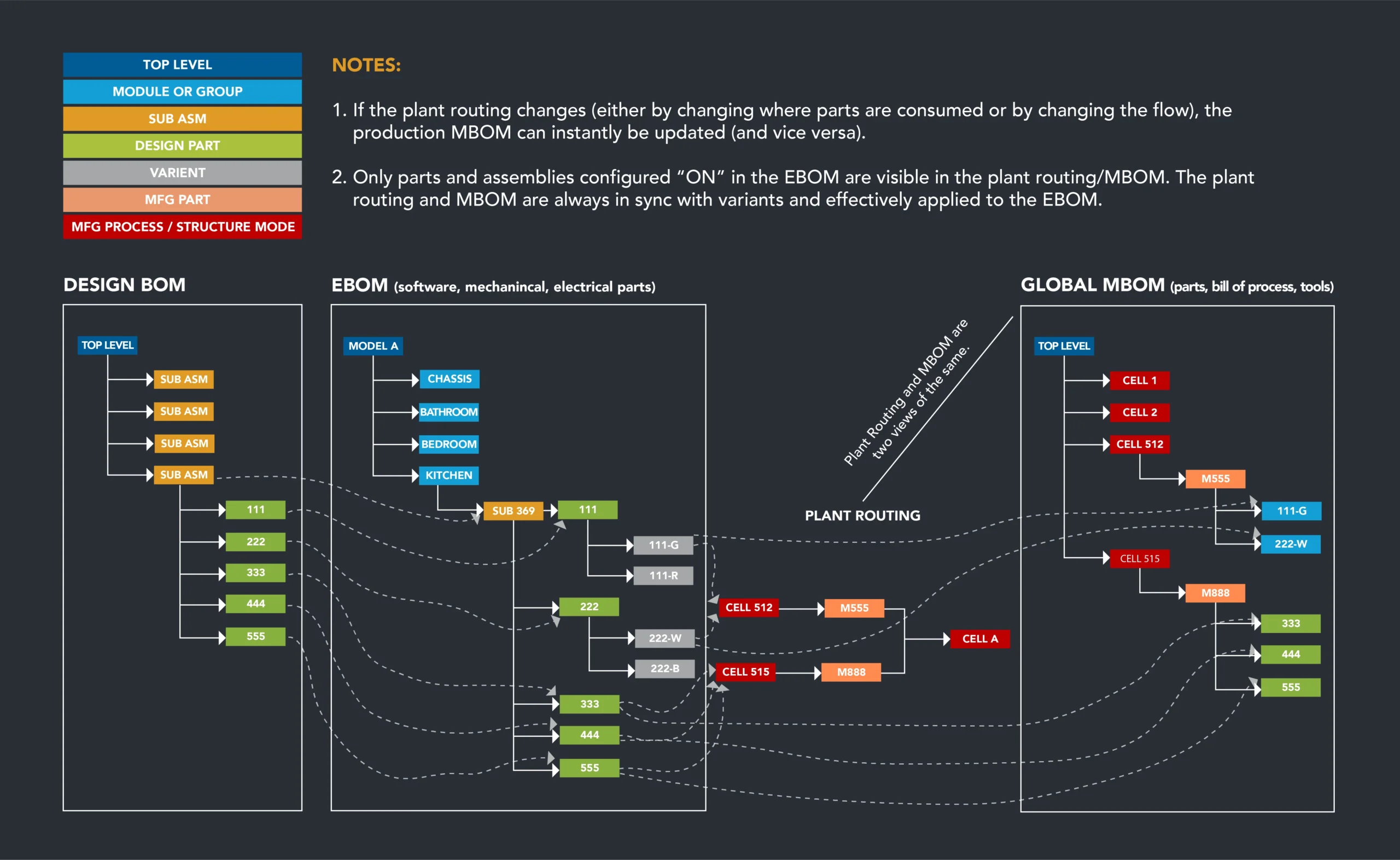 TOP LEVEL
MODULE OR GROUP
SUB ASM
DESIGN PART
VARIENT
MFG PART
MFG PROCESS / STRUCTURE MODE

NOTES:

1. If the plant routing changes (either by changing where parts are consumed or by changing the flow), the production MBOM can instantly be updated (and vice versa).

2. Only parts and assemblies configured "ON" in the EBOM are visible in the plant routing/MBOM. The plant routing and MBOM are always in sync with variants and effectively applied to the EBOM.

DESIGN BOM

TOP LEVEL
SUB ASM
SUB ASM
SUB ASM
SUB ASM
111
222
333
444
555

EBOM (software, mechanincal, electrical parts)

MODEL A
CHASSIS
BATHROOM
BEDROOM
KITCHEN
SUB 369
111
111-G
111-R
222
222-W
222-B
333
444
555

Plant Routing and MBOM are two views of the same.

PLANT ROUTING

CELL 512
M555
CELL 515
M888
CELL A

GLOBAL MBOM (parts, bill of process, tools)

TOP LEVEL
CELL 1
CELL 2
CELL 512
M555
111-G
222-W
CELL 515
M888
333
444
555